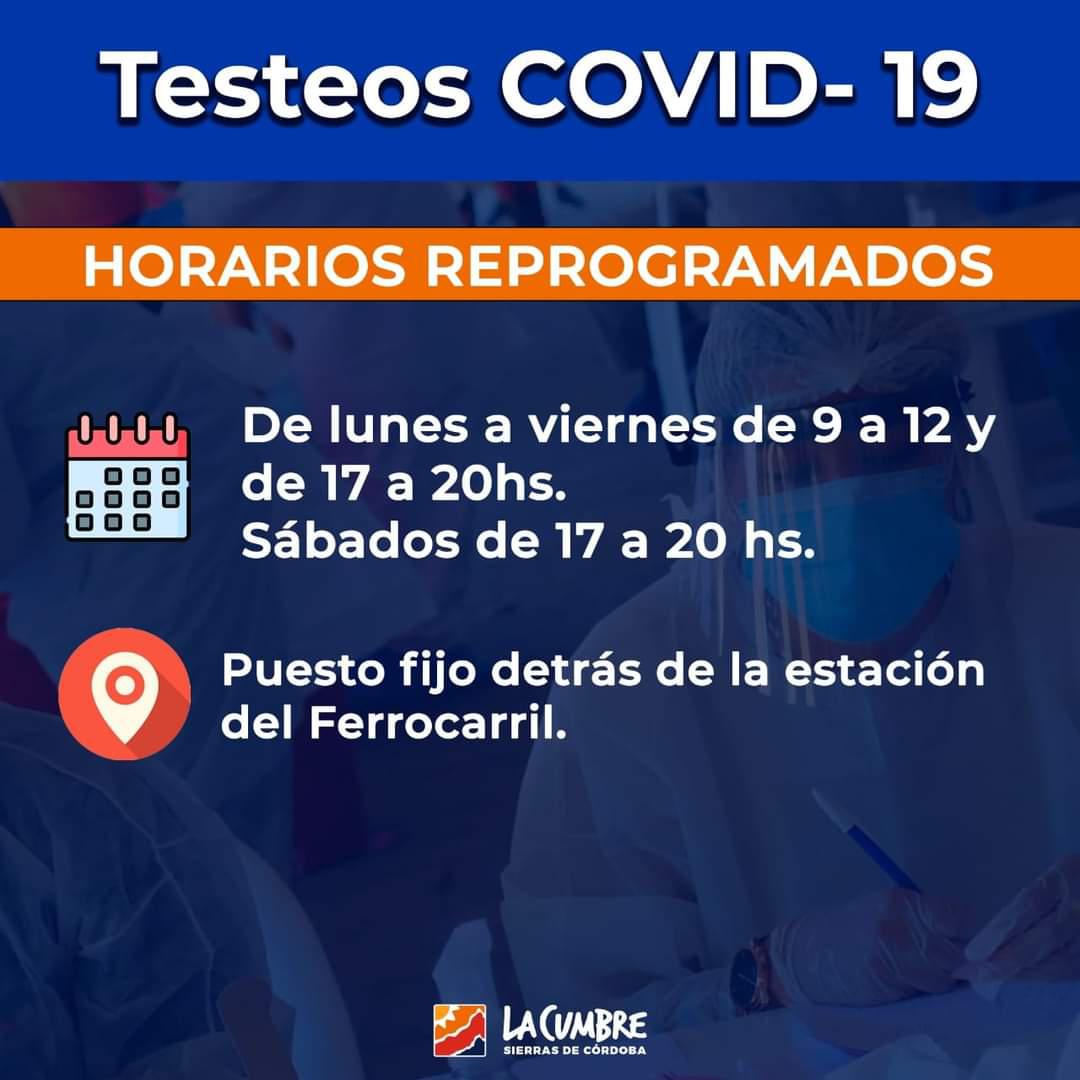 Testeos COVID- 19

HORARIOS REPROGRAMADOS

De lunes a viernes de 9 a 12 y de 17 a 20hs.
Sábados de 17 a 20 hs.

Puesto fijo detrás de la estación del Ferrocarril.

LA CUMBRE
SIERRAS DE CÓRDOBA